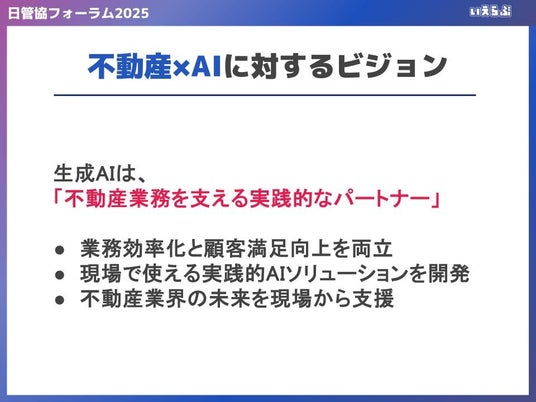 日管協フォーラム2025

いえらぶ

不動産×AIに対するビジョン

生成AIは、
「不動産業務を支える実践的なパートナー」

● 業務効率化と顧客満足向上を両立
● 現場で使える実践的AIソリューションを開発
● 不動産業界の未来を現場から支援